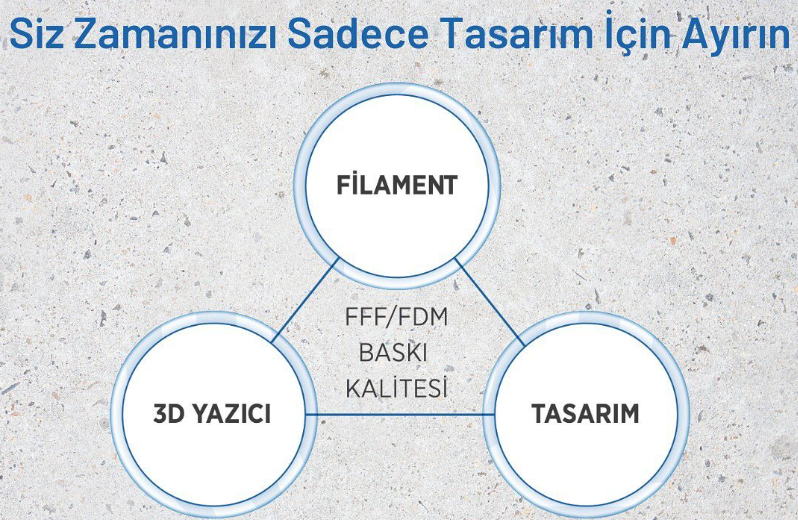 Siz Zamanınızı Sadece Tasarım İçin Ayırın

FİLAMENT

FFF/FDM
BASKI
KALİTESİ

3D YAZICI

TASARIM